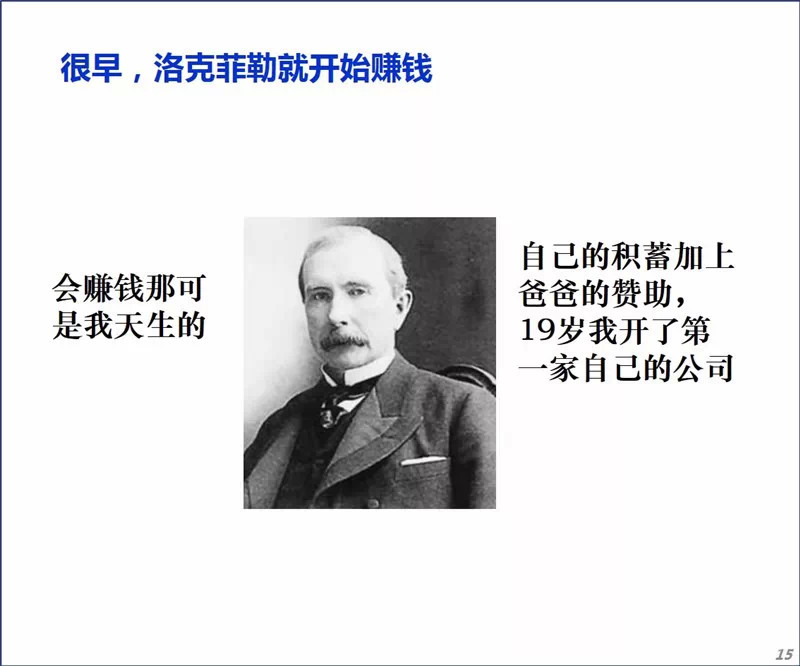 很早，洛克菲勒就开始赚钱

会赚钱那可是我天生的

自己的积蓄加上爸爸的赞助，19岁我开了第一家自己的公司

15